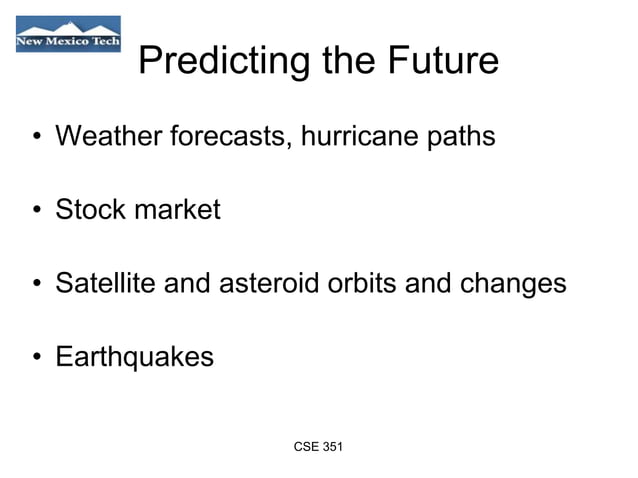 New Mexico Tech

Predicting the Future

• Weather forecasts, hurricane paths

• Stock market

• Satellite and asteroid orbits and changes

• Earthquakes

CSE 351